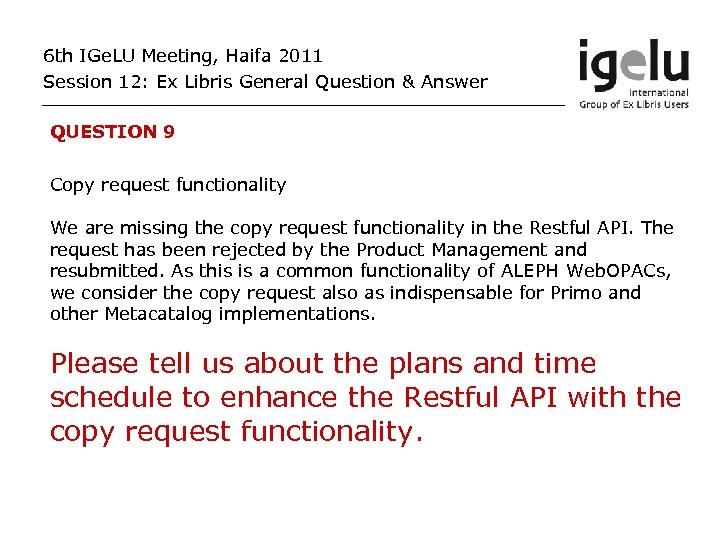 6th IGeLU Meeting, Haifa 2011
Session 12: Ex Libris General Question & Answer

igelu
International
Group of Ex Libris Users

QUESTION 9

Copy request functionality

We are missing the copy request functionality in the Restful API. The request has been rejected by the Product Management and resubmitted. As this is a common functionality of ALEPH WebOPACs, we consider the copy request also as indispensable for Primo and other Metacatalog implementations.

Please tell us about the plans and time schedule to enhance the Restful API with the copy request functionality.